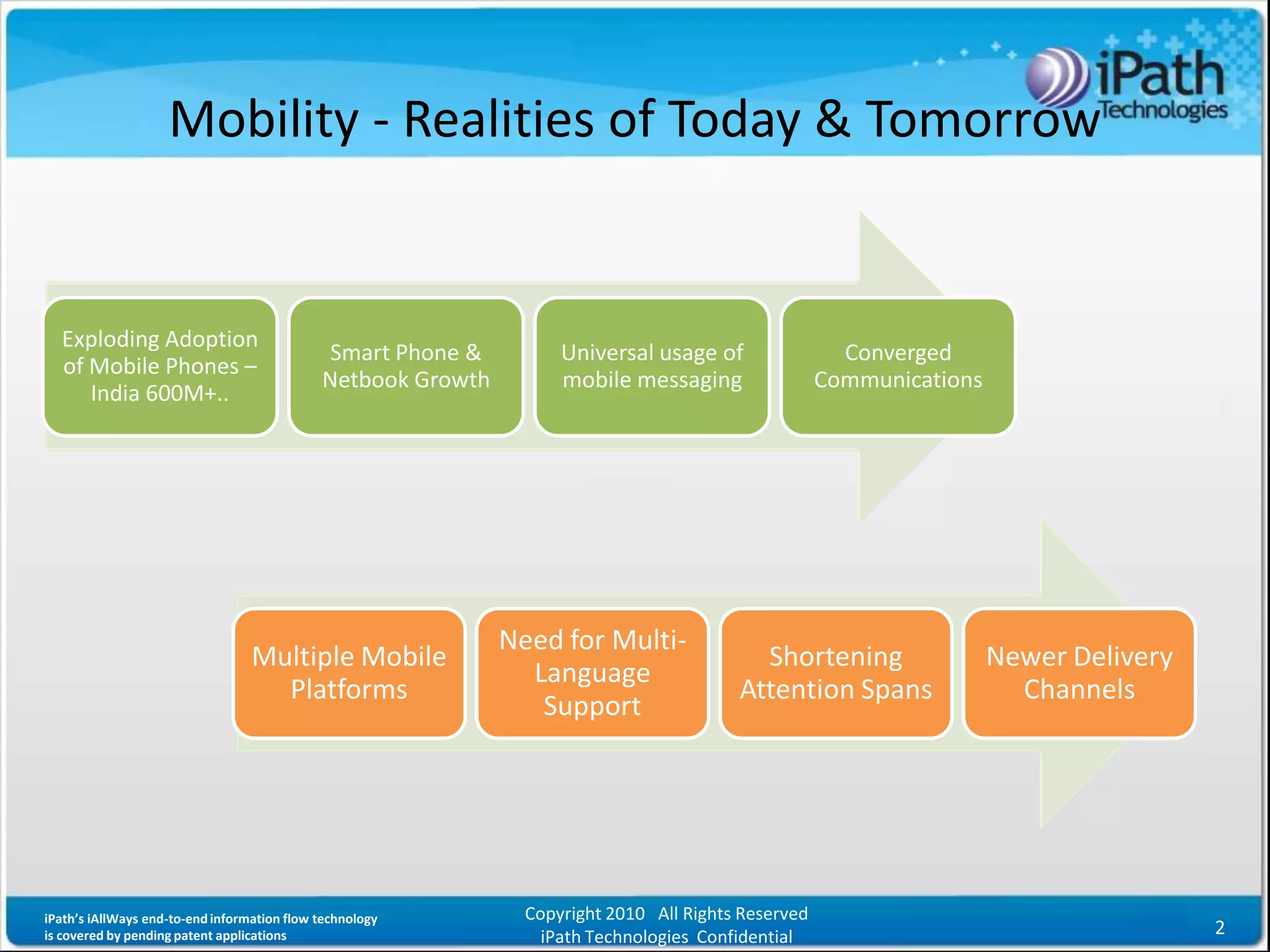 iPath Technologies

Mobility - Realities of Today & Tomorrow

Exploding Adoption of Mobile Phones – India 600M+..

Smart Phone & Netbook Growth

Universal usage of mobile messaging

Converged Communications

Multiple Mobile Platforms

Need for Multi-Language Support

Shortening Attention Spans

Newer Delivery Channels

iPath's iAllWays end-to-end information flow technology is covered by pending patent applications

Copyright 2010 All Rights Reserved
iPath Technologies Confidential

2